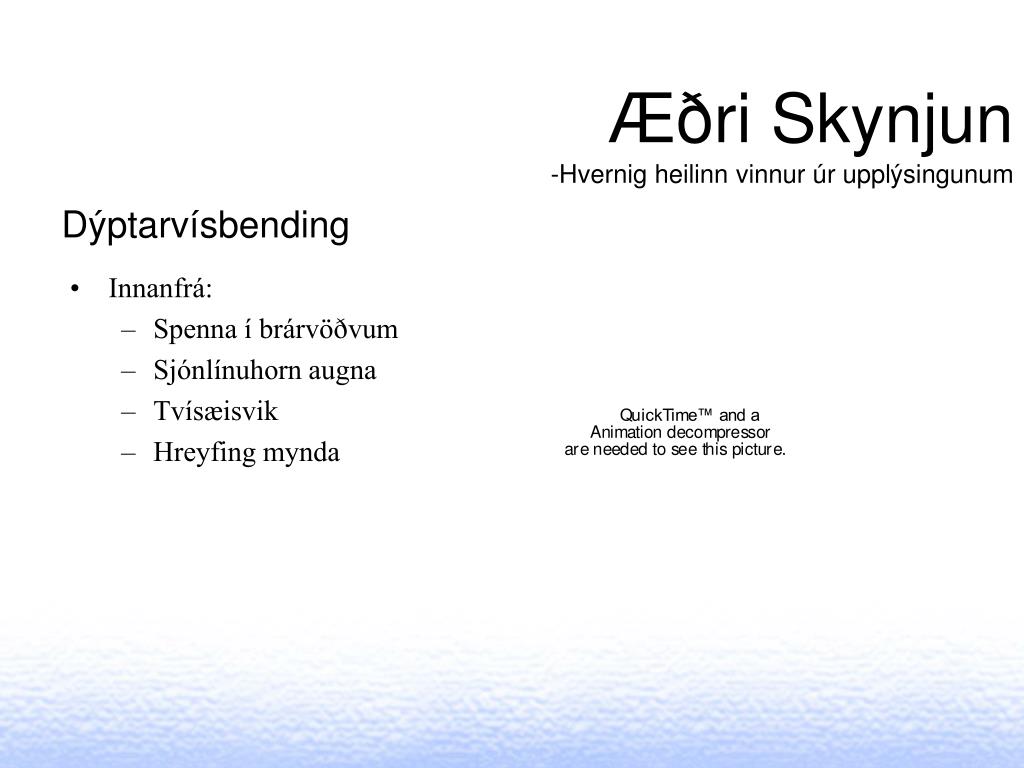 Æðri Skynjun
-Hvernig heilinn vinnur úr upplýsingunum

Dýptarvísbending

• Innanfrá:
  – Spenna í brárvöðvum
  – Sjónlínuhorn augna
  – Tvísæisvik
  – Hreyfing mynda

QuickTime™ and a Animation decompressor are needed to see this picture.